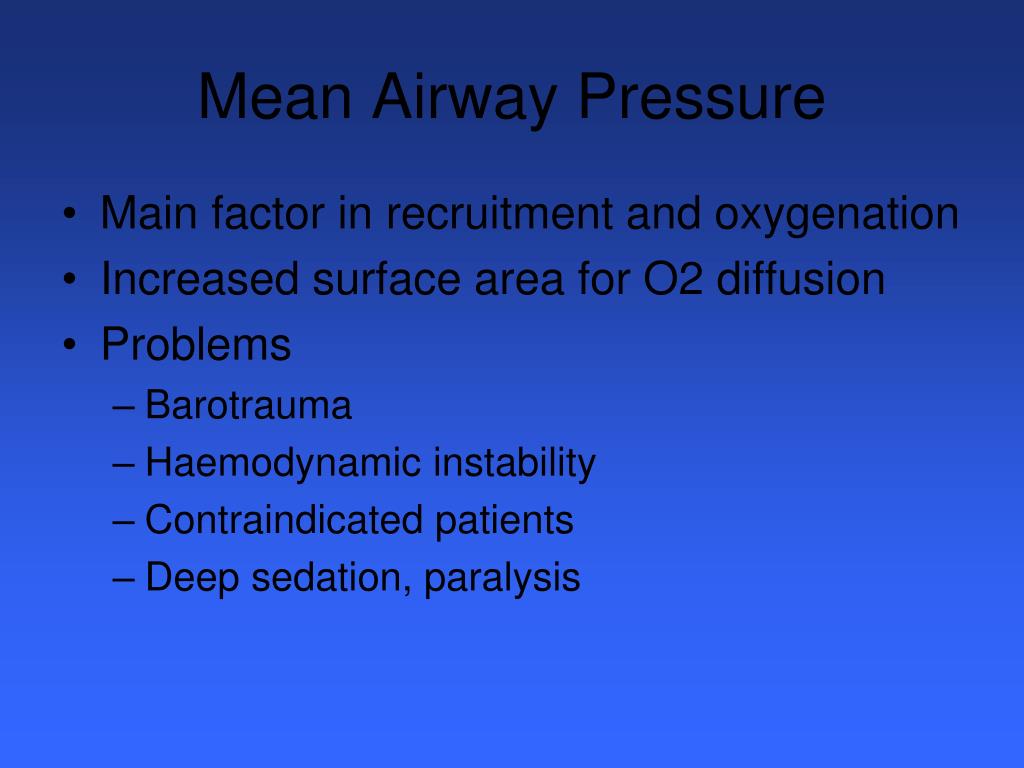 Mean Airway Pressure

• Main factor in recruitment and oxygenation
• Increased surface area for O2 diffusion
• Problems
– Barotrauma
– Haemodynamic instability
– Contraindicated patients
– Deep sedation, paralysis